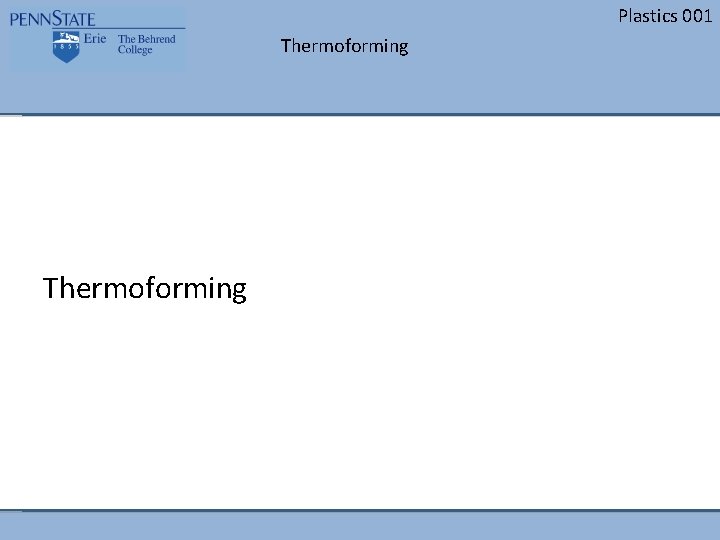 PENNSTATE
1855
Erie The Behrend College

Thermoforming

Plastics 001

Thermoforming